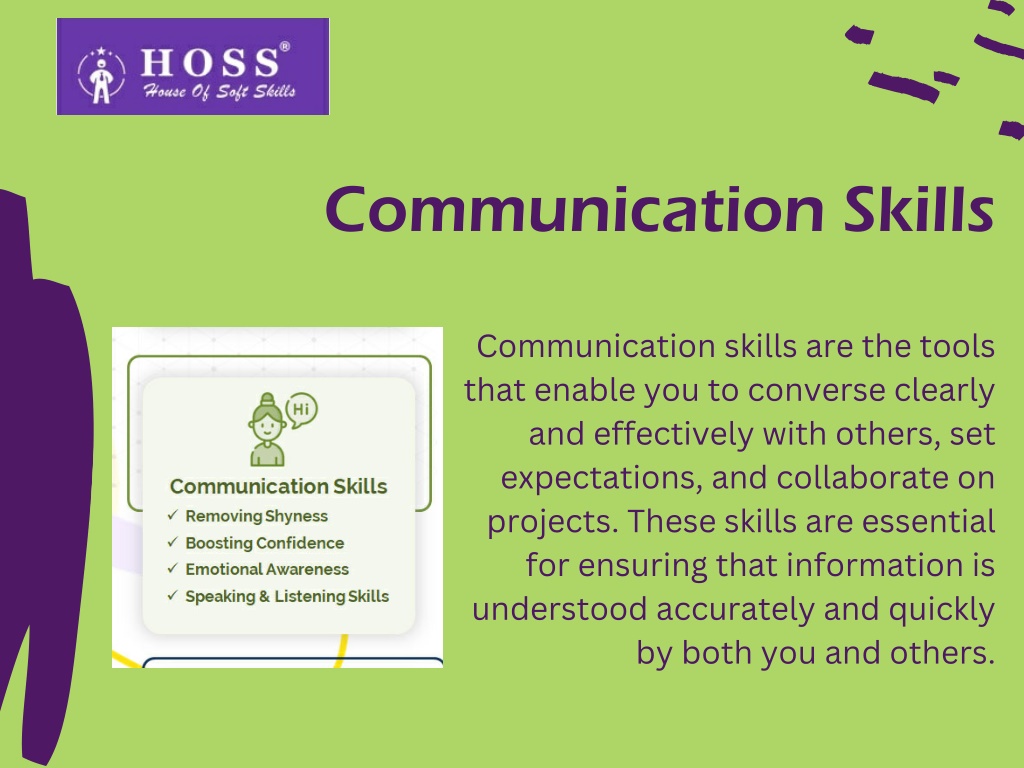 HOSS®
House Of Soft Skills

Communication Skills

Hi

Communication Skills
✓ Removing Shyness
✓ Boosting Confidence
✓ Emotional Awareness
✓ Speaking & Listening Skills

Communication skills are the tools that enable you to converse clearly and effectively with others, set expectations, and collaborate on projects. These skills are essential for ensuring that information is understood accurately and quickly by both you and others.